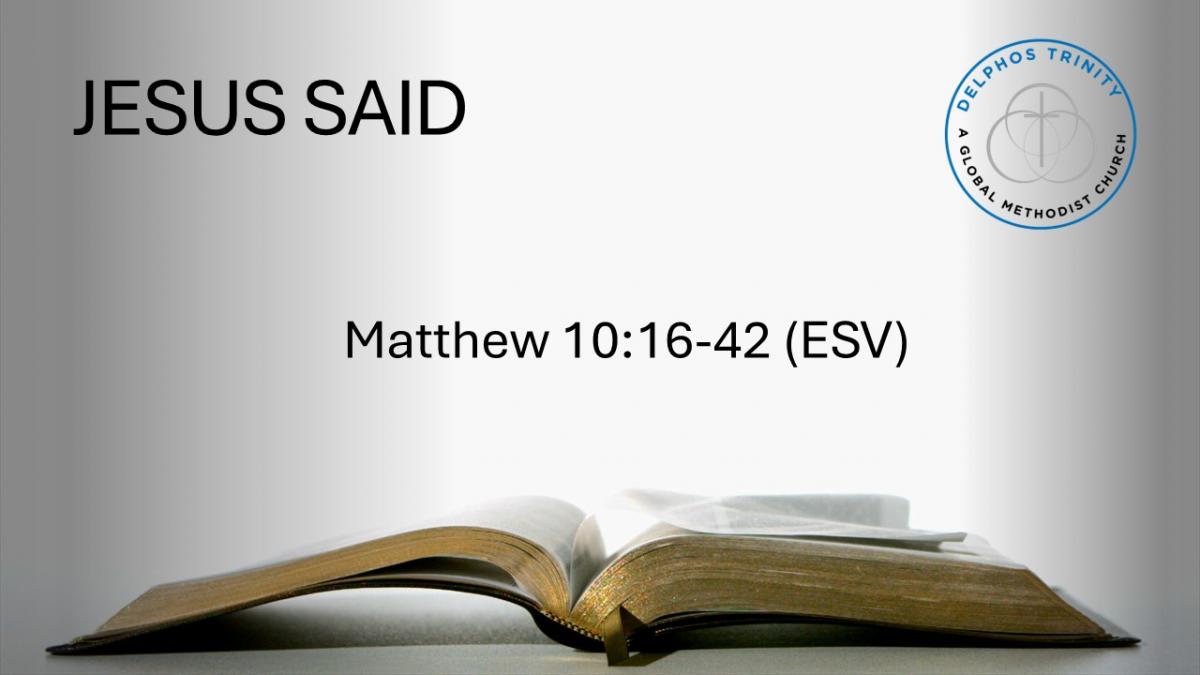 JESUS SAID

DELPHOS TRINITY
A GLOBAL METHODIST CHURCH

Matthew 10:16-42 (ESV)